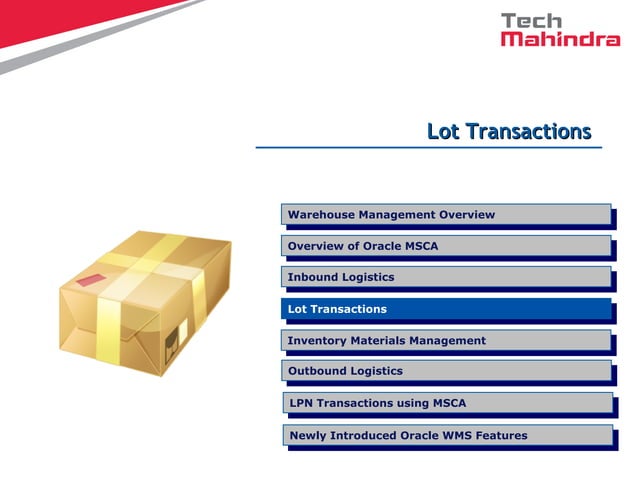 Tech Mahindra

Lot Transactions

Warehouse Management Overview

Overview of Oracle MSCA

Inbound Logistics

Lot Transactions

Inventory Materials Management

Outbound Logistics

LPN Transactions using MSCA

Newly Introduced Oracle WMS Features